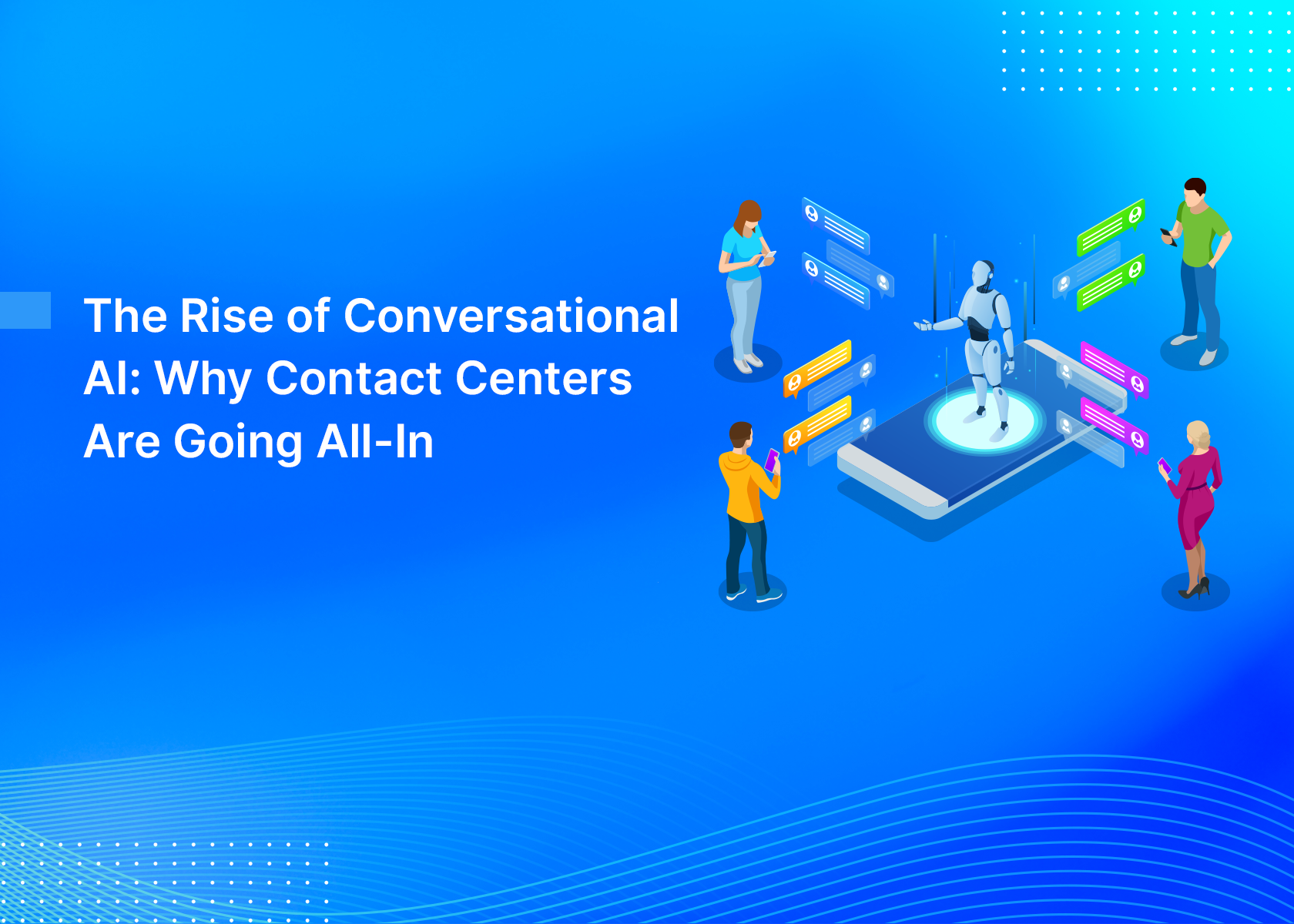 The Rise of Conversational AI: Why Contact Centers Are Going All-In